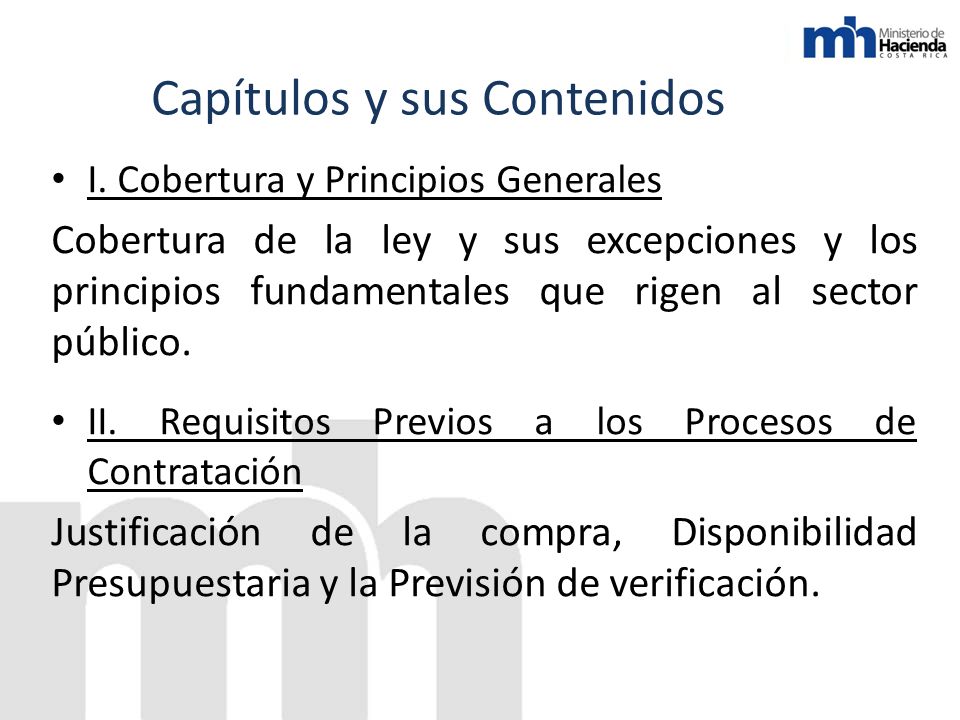 mh Ministerio de Hacienda COSTA RICA

Capítulos y sus Contenidos

• I. Cobertura y Principios Generales

Cobertura de la ley y sus excepciones y los principios fundamentales que rigen al sector público.

• II. Requisitos Previos a los Procesos de Contratación

Justificación de la compra, Disponibilidad Presupuestaria y la Previsión de verificación.